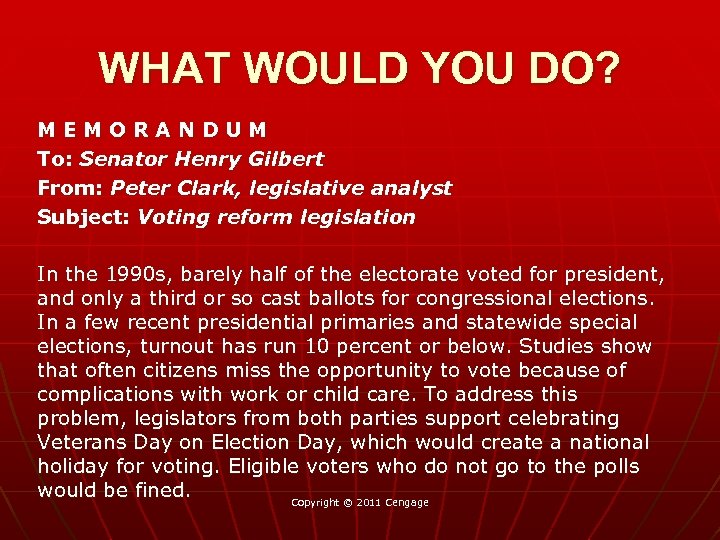 WHAT WOULD YOU DO?

M E M O R A N D U M
To: Senator Henry Gilbert
From: Peter Clark, legislative analyst
Subject: Voting reform legislation

In the 1990s, barely half of the electorate voted for president, and only a third or so cast ballots for congressional elections. In a few recent presidential primaries and statewide special elections, turnout has run 10 percent or below. Studies show that often citizens miss the opportunity to vote because of complications with work or child care. To address this problem, legislators from both parties support celebrating Veterans Day on Election Day, which would create a national holiday for voting. Eligible voters who do not go to the polls would be fined.

Copyright © 2011 Cengage